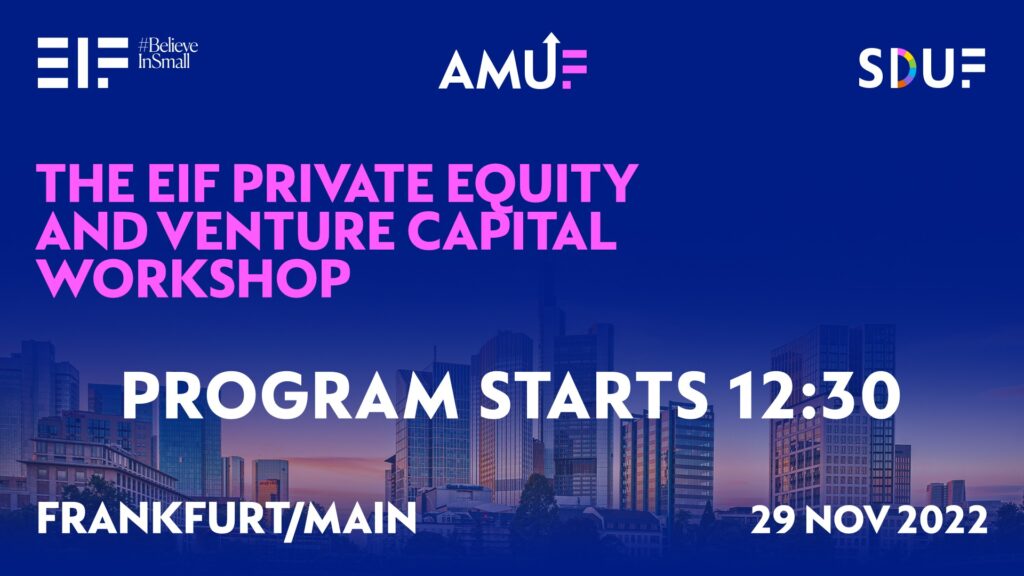 EIF #Believe InSmall

AMUF

SDUF

THE EIF PRIVATE EQUITY AND VENTURE CAPITAL WORKSHOP

PROGRAM STARTS 12:30

FRANKFURT/MAIN

29 NOV 2022